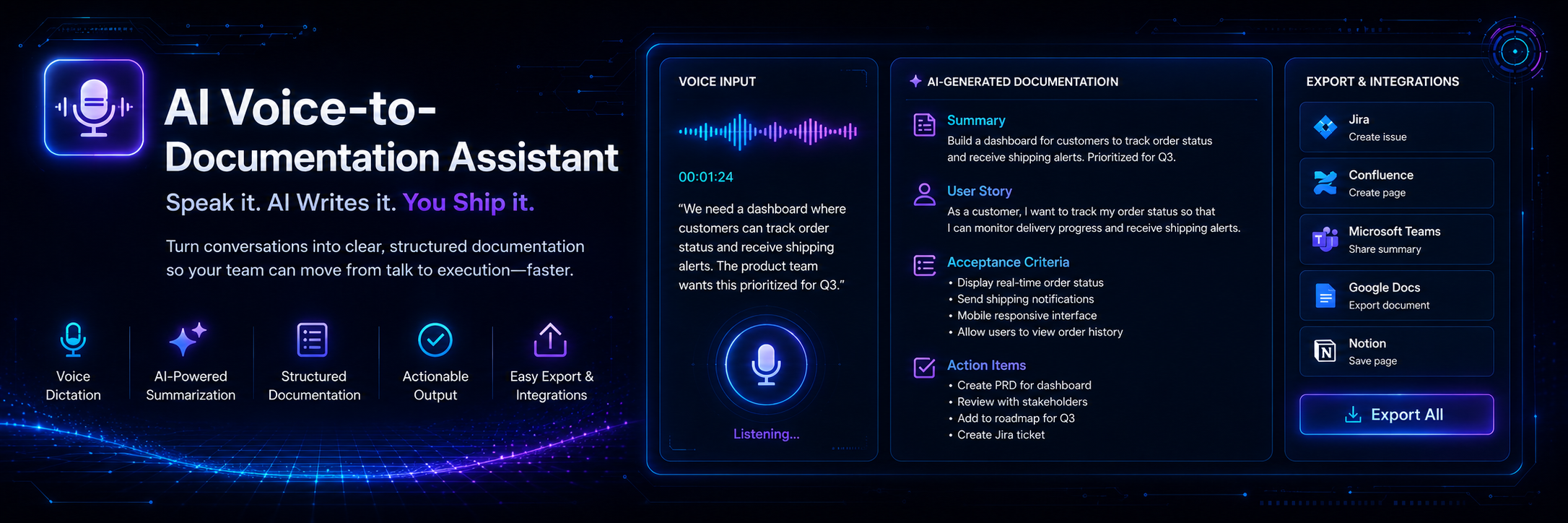 AI Voice-to-Documentation Assistant

Speak it. AI Writes it. You Ship it.

Turn conversations into clear, structured documentation so your team can move from talk to execution—faster.

Voice Dictation

AI-Powered Summarization

Structured Documentation

Actionable Output

Easy Export & Integrations

VOICE INPUT

00:01:24

"We need a dashboard where customers can track order status and receive shipping alerts. The product team wants this prioritized for Q3."

Listening...

AI-GENERATED DOCUMENTATIOIN

Summary
Build a dashboard for customers to track order status and receive shipping alerts. Prioritized for Q3.

User Story
As a customer, I want to track my order status so that I can monitor delivery progress and receive shipping alerts.

Acceptance Criteria
• Display real-time order status
• Send shipping notifications
• Mobile responsive interface
• Allow users to view order history

Action Items
• Create PRD for dashboard
• Review with stakeholders
• Add to roadmap for Q3
• Create Jira ticket

EXPORT & INTEGRATIONS

Jira
Create issue

Confluence
Create page

Microsoft Teams
Share summary

Google Docs
Export document

Notion
Save page

Export All